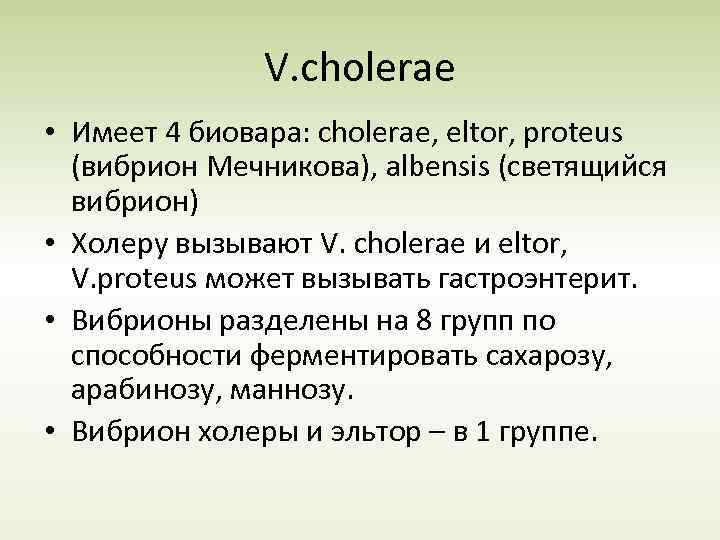 V.cholerae

• Имеет 4 биовара: cholerae, eltor, proteus (вибрион Мечникова), albensis (светящийся вибрион)
• Холеру вызывают V. cholerae и eltor, V.proteus может вызывать гастроэнтерит.
• Вибрионы разделены на 8 групп по способности ферментировать сахарозу, арабинозу, маннозу.
• Вибрион холеры и эльтор – в 1 группе.